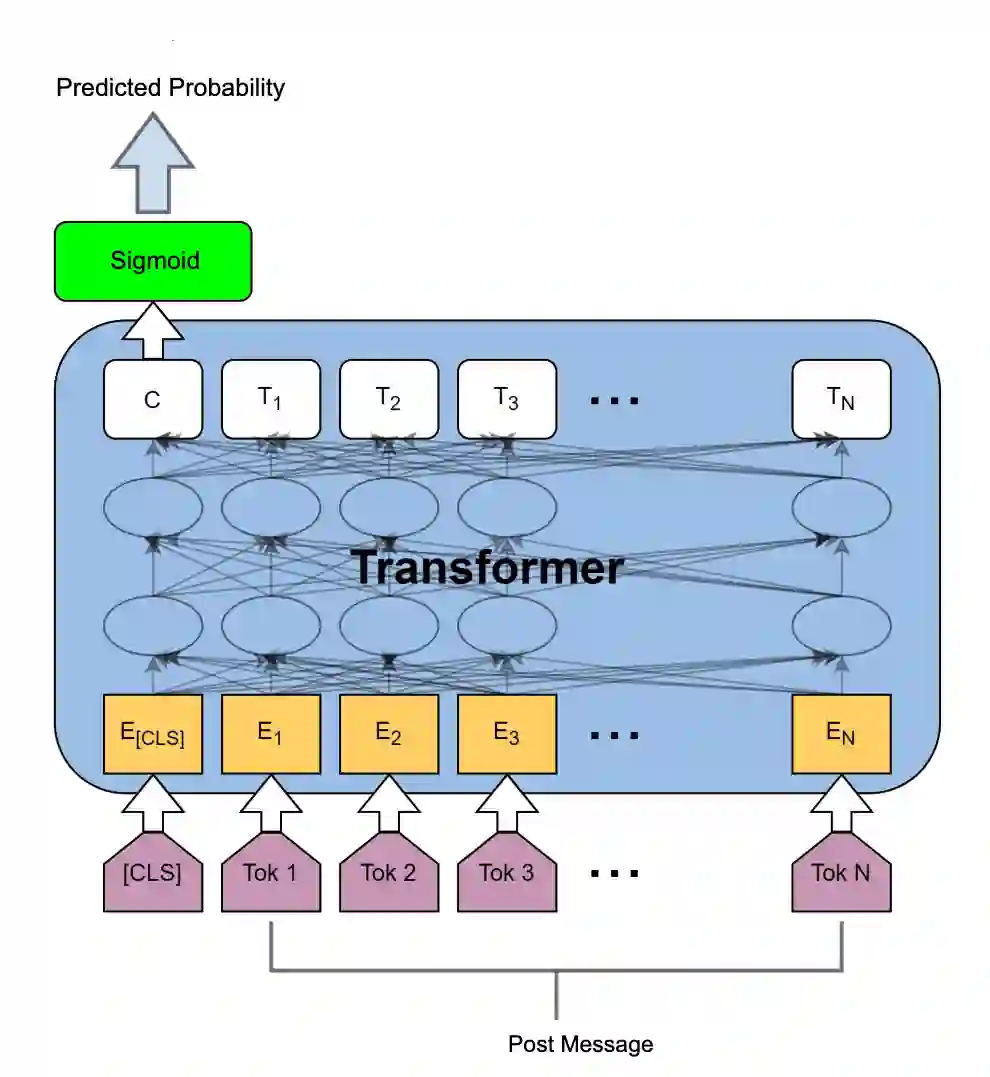 Predicted Probability

Sigmoid

C $T_1$ $T_2$ $T_3$ ... $T_N$

Transformer

$E_{[CLS]}$ $E_1$ $E_2$ $E_3$ ... $E_N$

[CLS] Tok 1 Tok 2 Tok 3 ... Tok N

Post Message